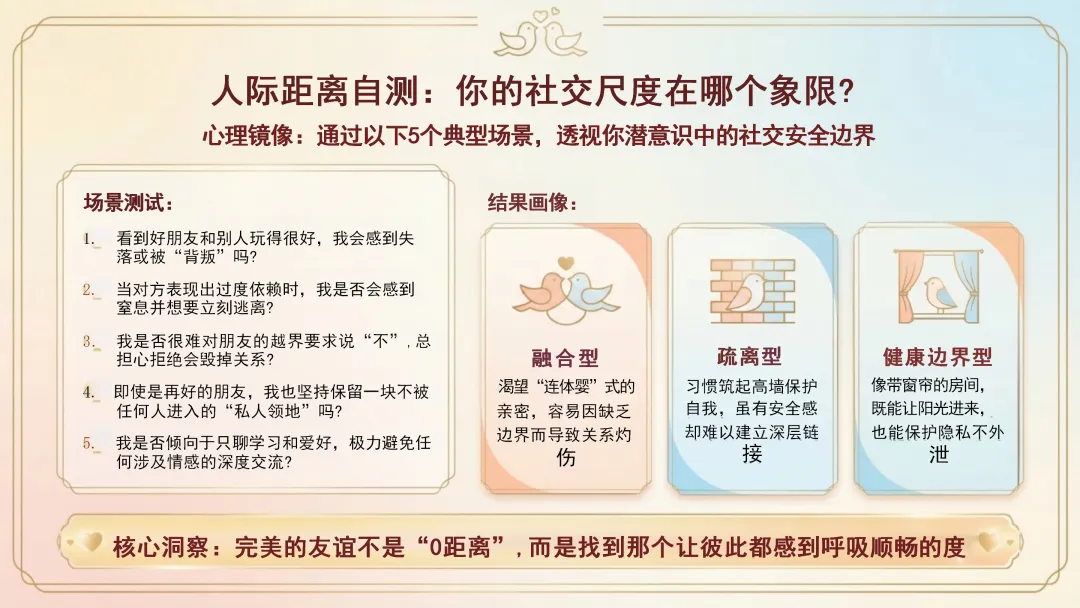 人际距离自测：你的社交尺度在哪个象限?

心理镜像：通过以下5个典型场景，透视你潜意识中的社交安全边界

场景测试：

1. 看到好朋友和别人玩得很好，我会感到失落或被“背叛”吗?

2. 当对方表现出过度依赖时，我是否会感到窒息并想要立刻逃离?

3. 我是否很难对朋友的越界要求说“不”，总担心拒绝会毁掉关系?

4. 即使是再好的朋友，我也坚持保留一块不被任何人进入的“私人领地”吗?

5. 我是否倾向于只聊学习和爱好，极力避免任何涉及情感的深度交流?

结果画像：

融合型
渴望“连体婴”式的亲密，容易因缺乏边界而导致关系灼伤

疏离型
习惯筑起高墙保护自我，虽有安全感却难以建立深层链接

健康边界型
像带窗帘的房间，既能让阳光进来，也能保护隐私不外泄

核心洞察：完美的友谊不是“0距离”，而是找到那个让彼此都感到呼吸顺畅的度